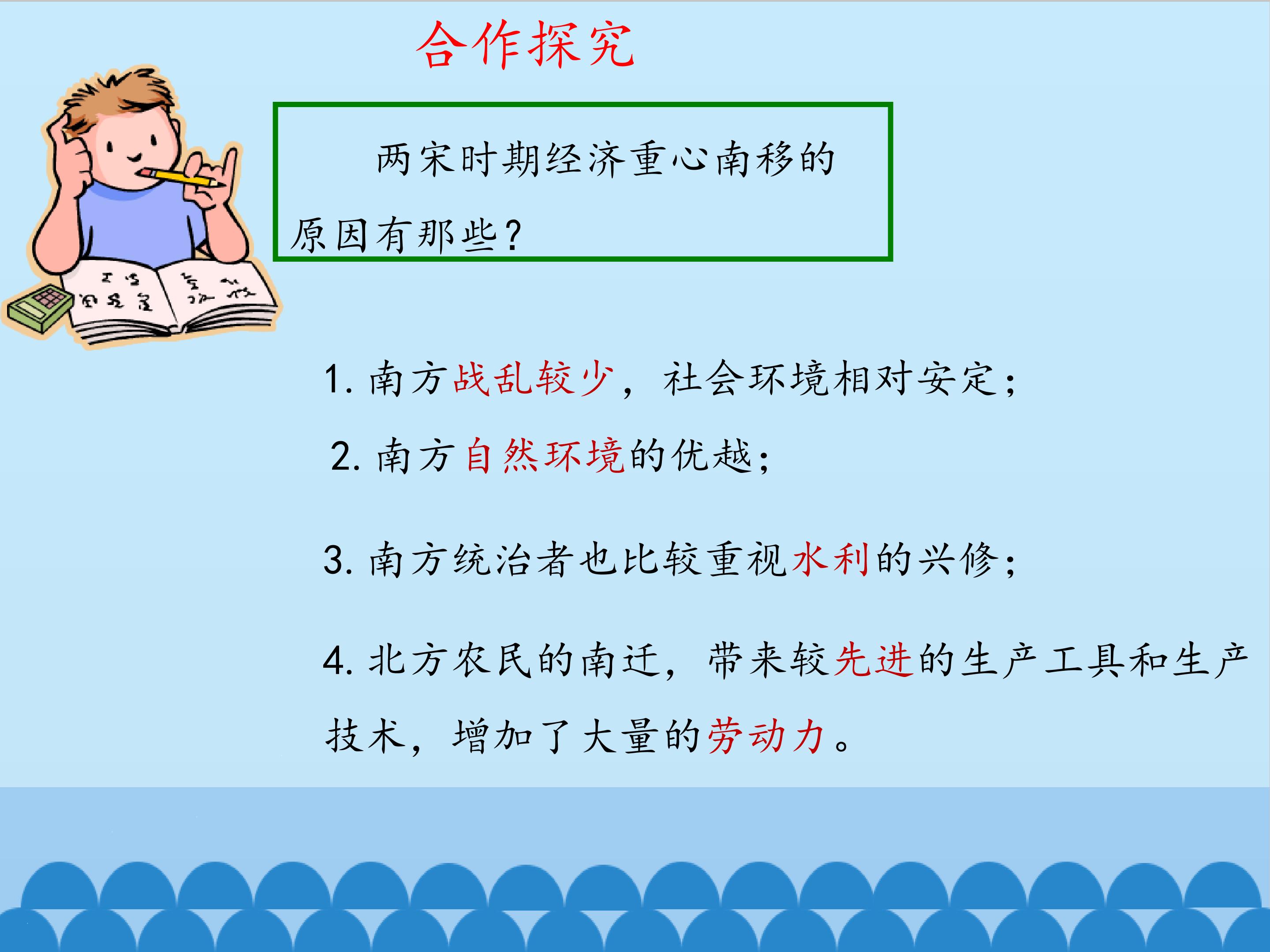 合作探究

两宋时期经济重心南移的原因有那些?

1.南方战乱较少，社会环境相对安定;

2.南方自然环境的优越;

3.南方统治者也比较重视水利的兴修;

4.北方农民的南迁，带来较先进的生产工具和生产技术，增加了大量的劳动力。